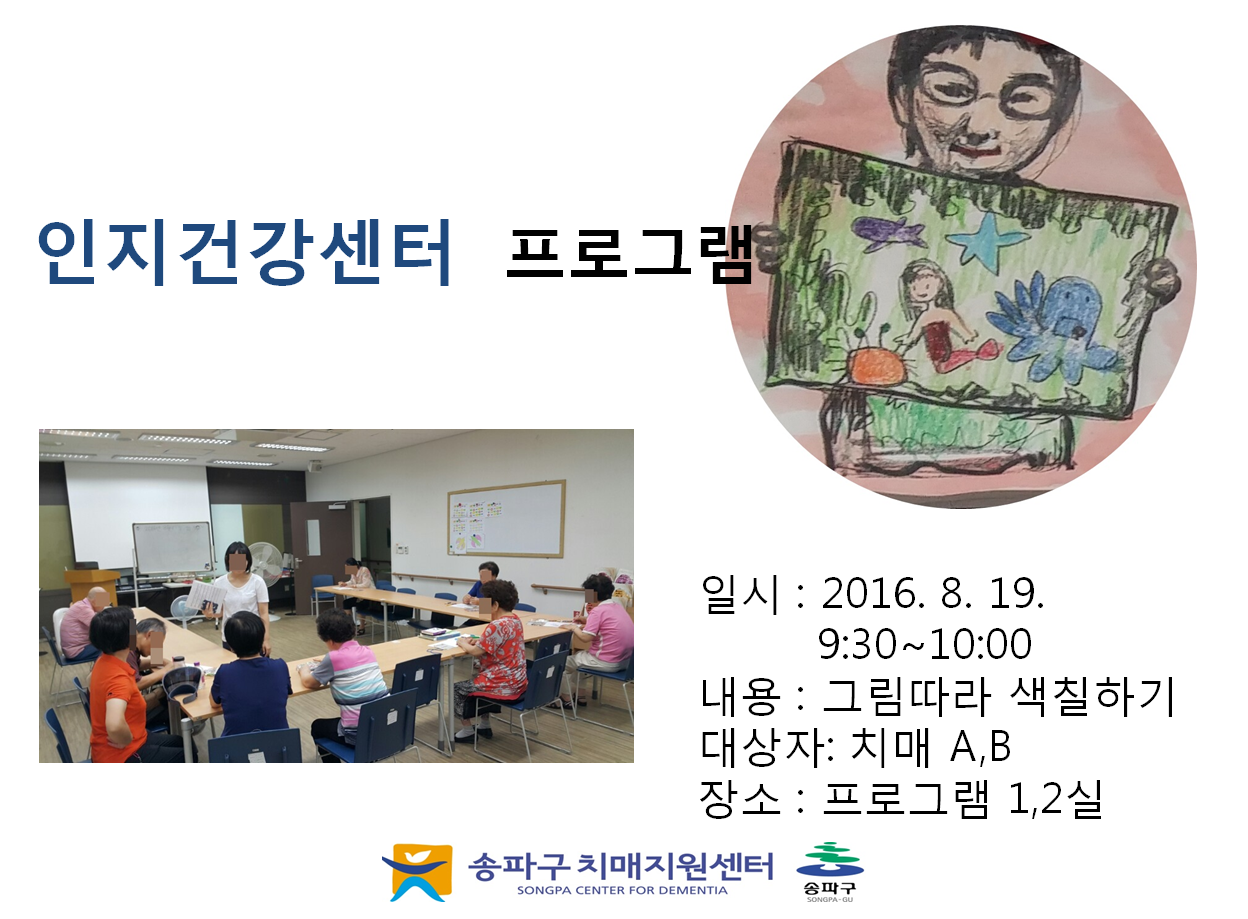 인지건강센터 프로그램

일시 : 2016. 8. 19.
9:30~10:00
내용 : 그림따라 색칠하기
대상자: 치매 A,B
장소 : 프로그램 1,2실

송파구 치매지원센터
SONGPA CENTER FOR DEMENTIA
송파구
SONGPA-GU